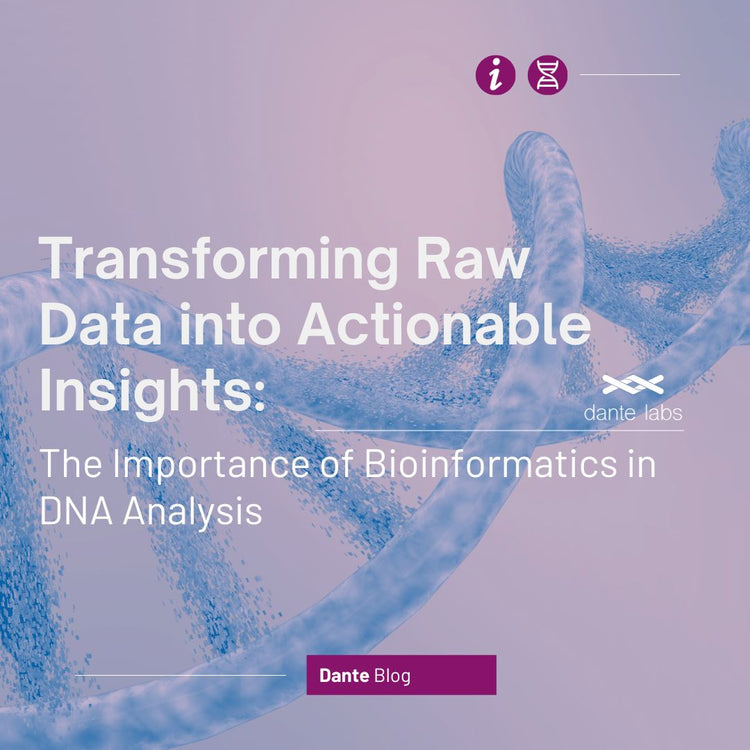 i

Transforming Raw Data into Actionable Insights:

dante labs

The Importance of Bioinformatics in DNA Analysis

Dante Blog